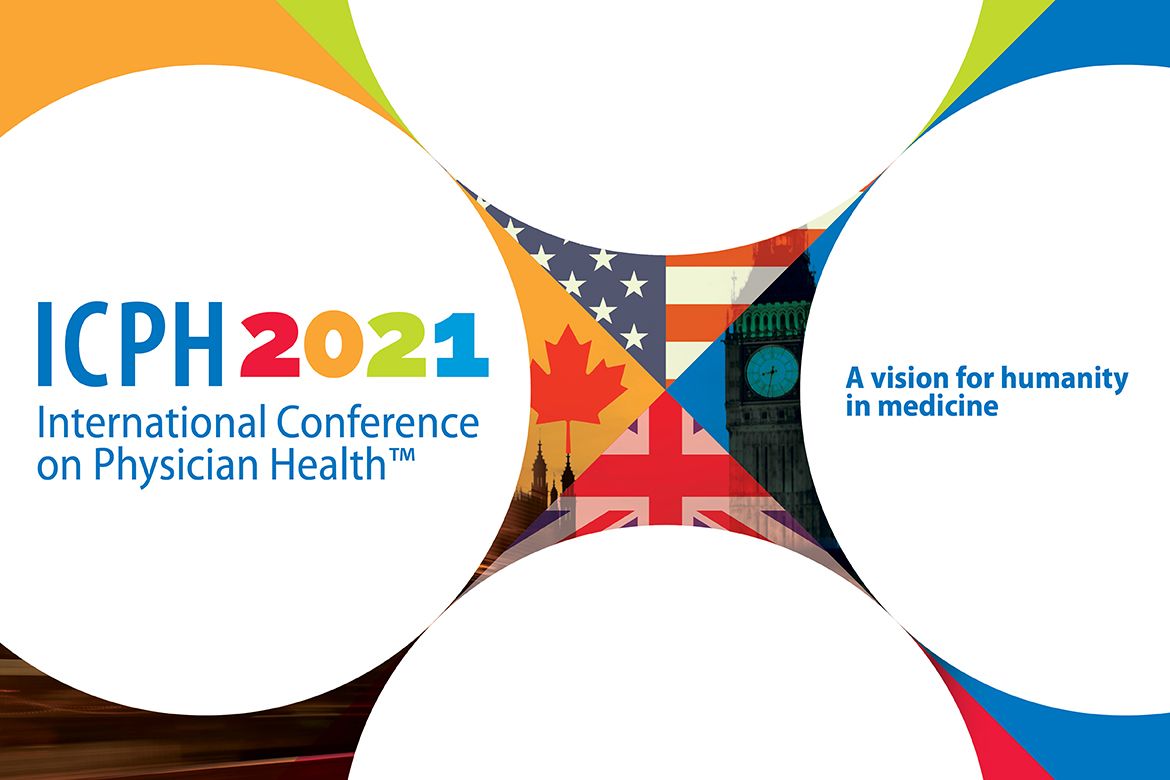 ICPH 2021
International Conference on Physician Health™

A vision for humanity in medicine